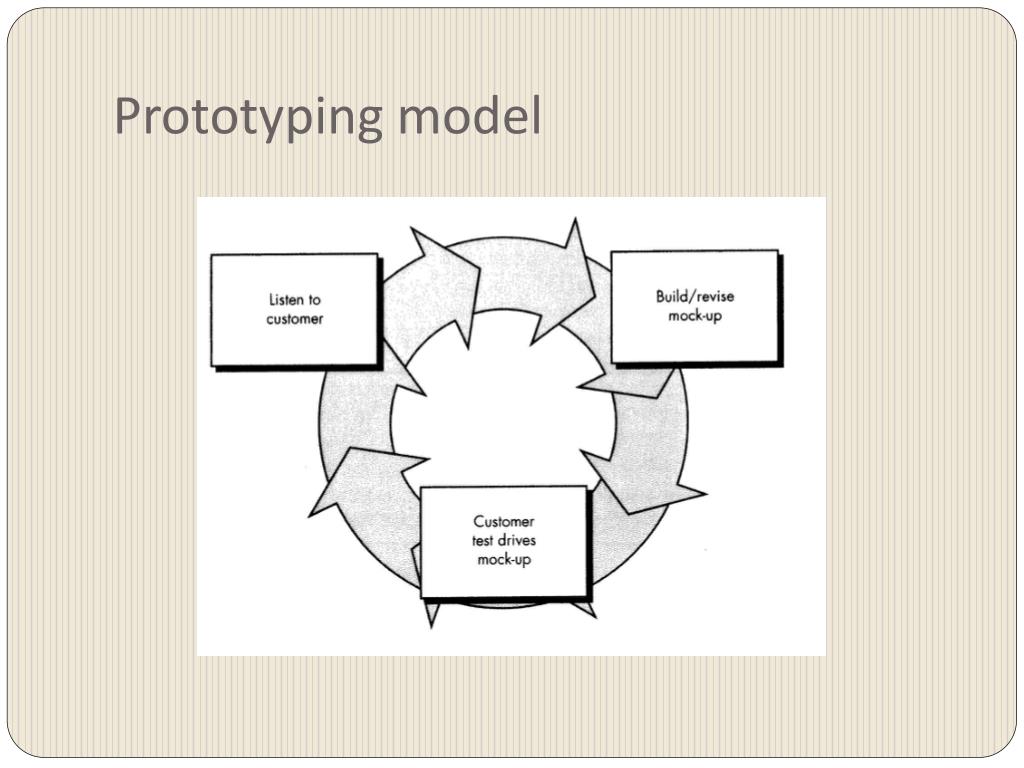 Prototyping model

Listen to customer

Build/revise mock-up

Customer test drives mock-up